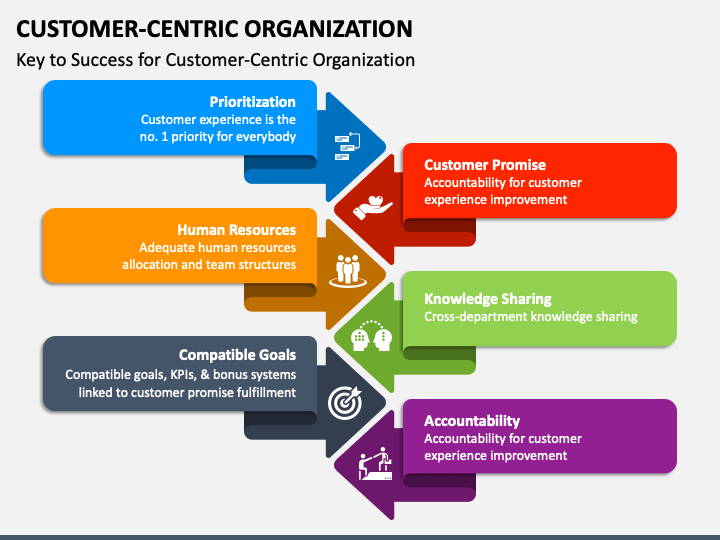 CUSTOMER-CENTRIC ORGANIZATION

Key to Success for Customer-Centric Organization

Prioritization
Customer experience is the no. 1 priority for everybody

Customer Promise
Accountability for customer experience improvement

Human Resources
Adequate human resources allocation and team structures

Knowledge Sharing
Cross-department knowledge sharing

Compatible Goals
Compatible goals, KPIs, & bonus systems linked to customer promise fulfillment

Accountability
Accountability for customer experience improvement